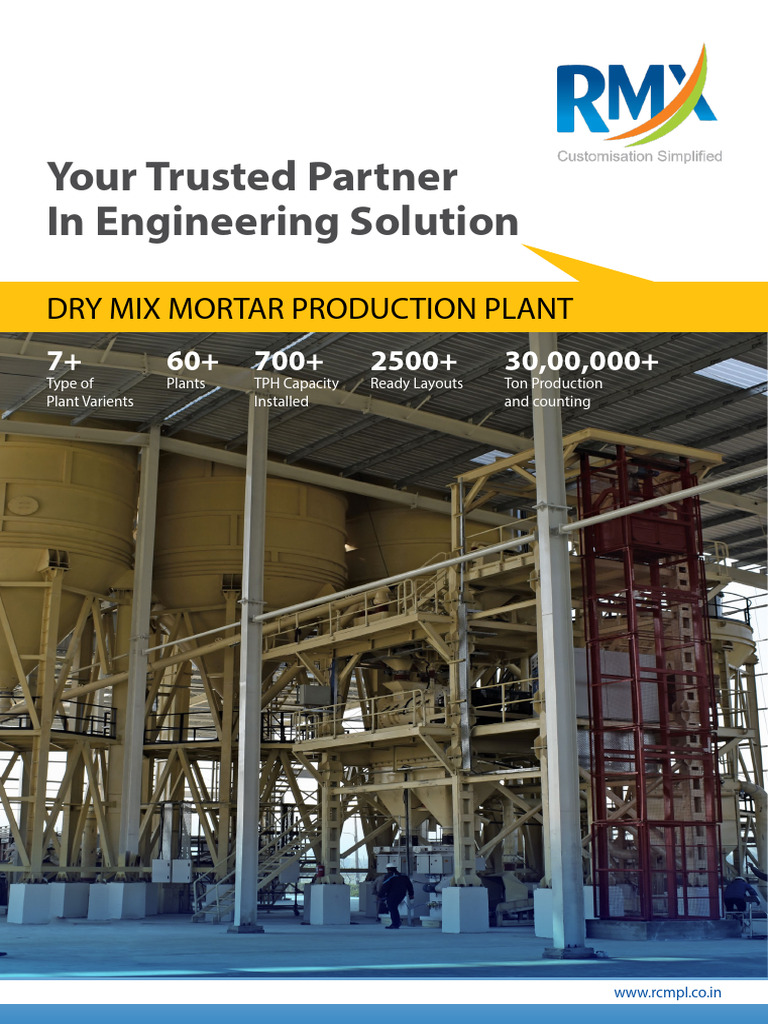 RMX
Customisation Simplified

Your Trusted Partner
In Engineering Solution

DRY MIX MORTAR PRODUCTION PLANT

7+
Type of Plant Varients

60+
Plants

700+
TPH Capacity Installed

2500+
Ready Layouts

30,00,000+
Ton Production and counting

www.rcmpl.co.in